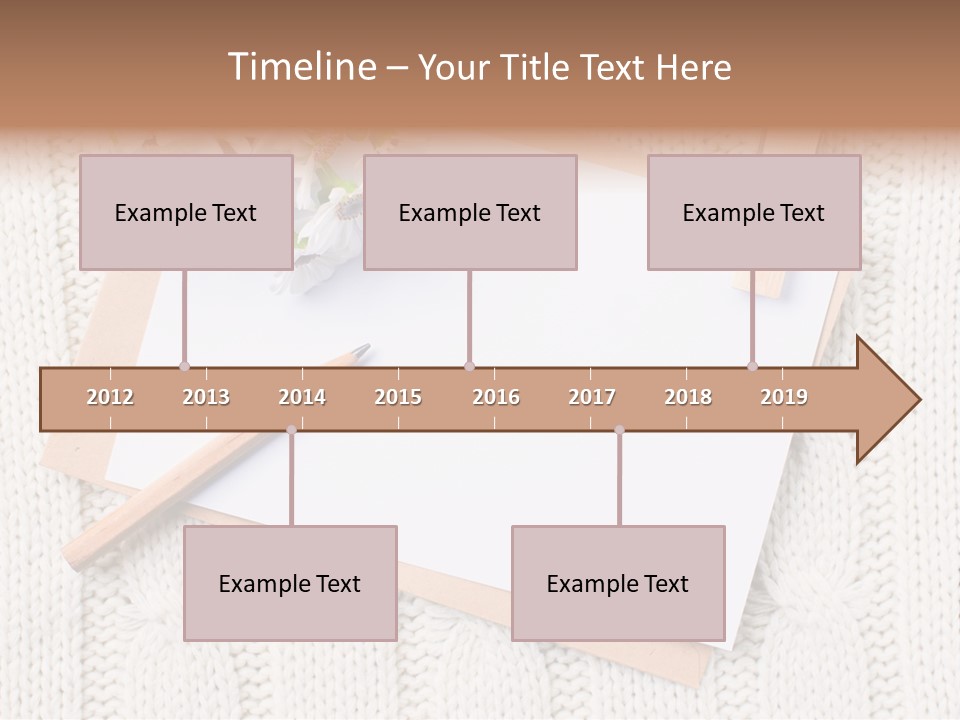 Timeline – Your Title Text Here

Example Text

Example Text

Example Text

2012 2013 2014 2015 2016 2017 2018 2019

Example Text

Example Text